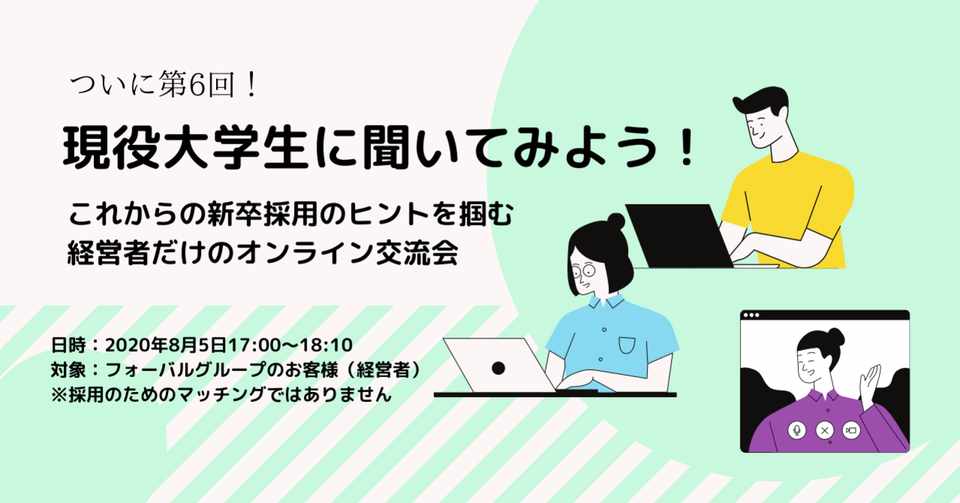 ついに第6回！

現役大学生に聞いてみよう！

これからの新卒採用のヒントを掴む
経営者だけのオンライン交流会

日時：2020年8月5日17:00～18:10
対象：フォーバルグループのお客様（経営者）
※採用のためのマッチングではありません